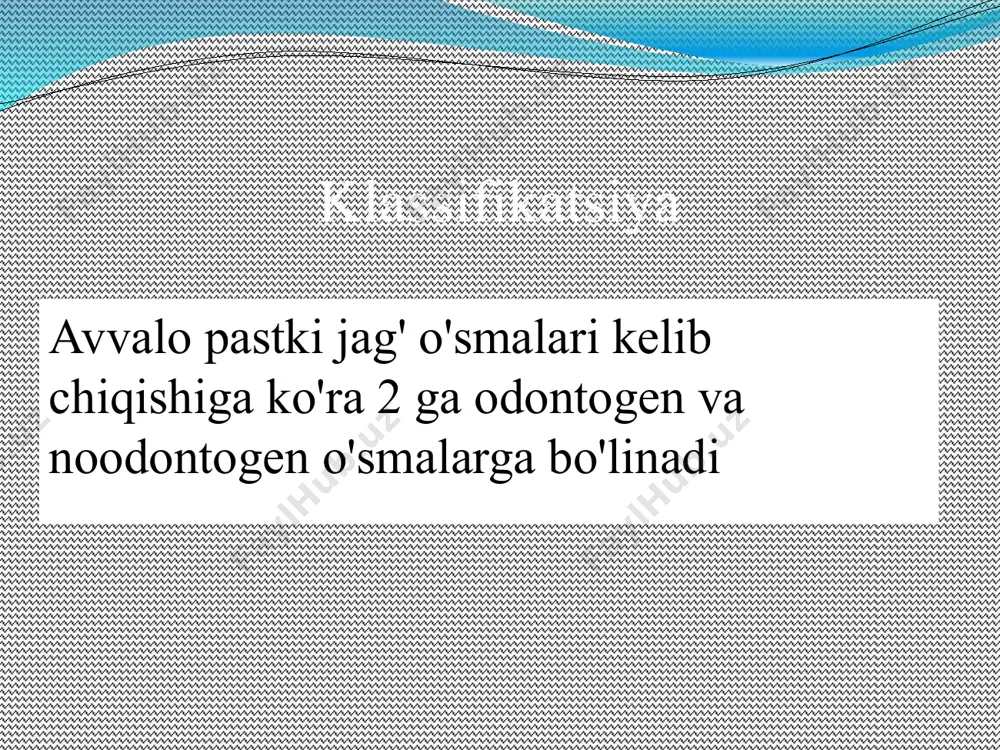 Klassifikatsiya

Avvalo pastki jag' o'smalari kelib chiqishiga ko'ra 2 ga odontogen va noodontogen o'smalarga bo'linadi